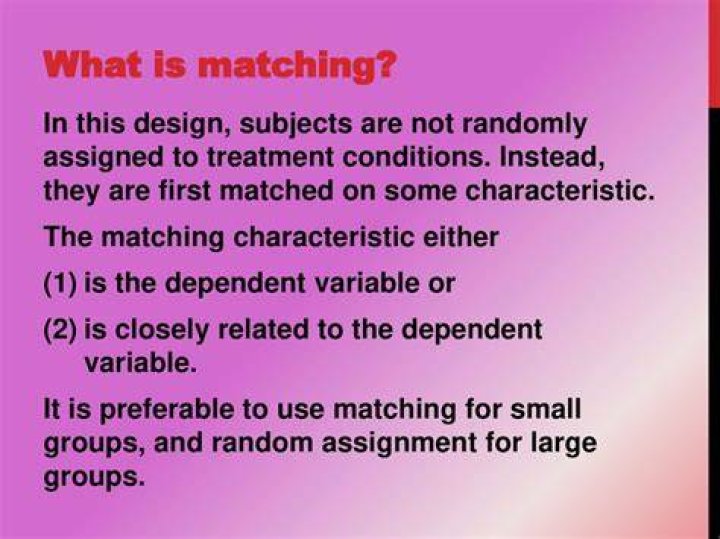 What is matching?

In this design, subjects are not randomly assigned to treatment conditions. Instead, they are first matched on some characteristic.

The matching characteristic either

(1) is the dependent variable or

(2) is closely related to the dependent variable.

It is preferable to use matching for small groups, and random assignment for large groups.